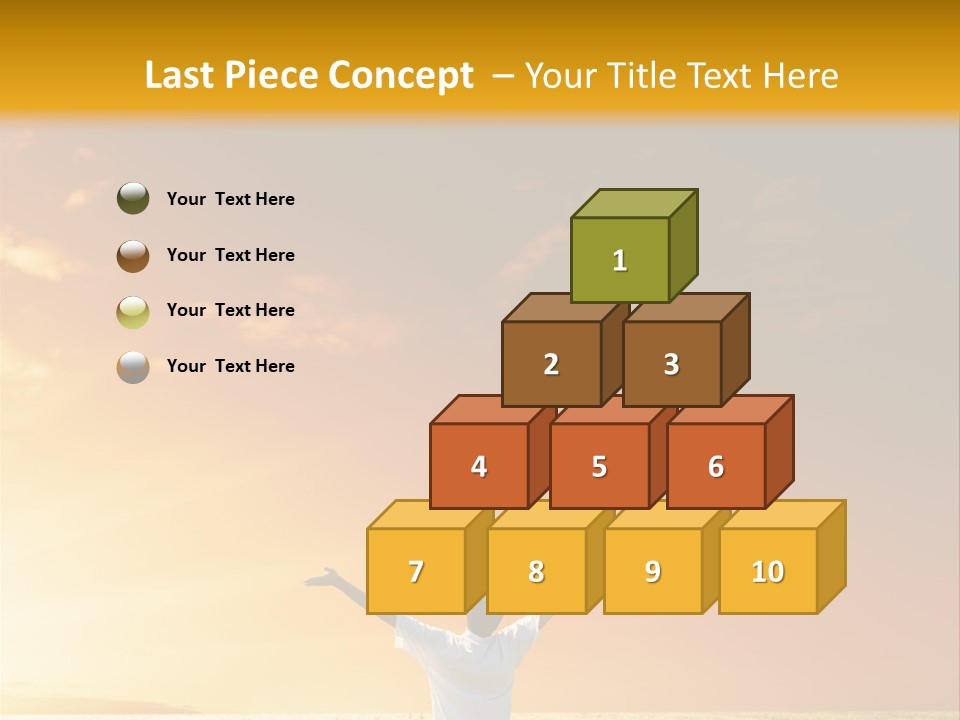 Last Piece Concept – Your Title Text Here

Your Text Here

Your Text Here

Your Text Here

Your Text Here

1

2

3

4

5

6

7

8

9

10